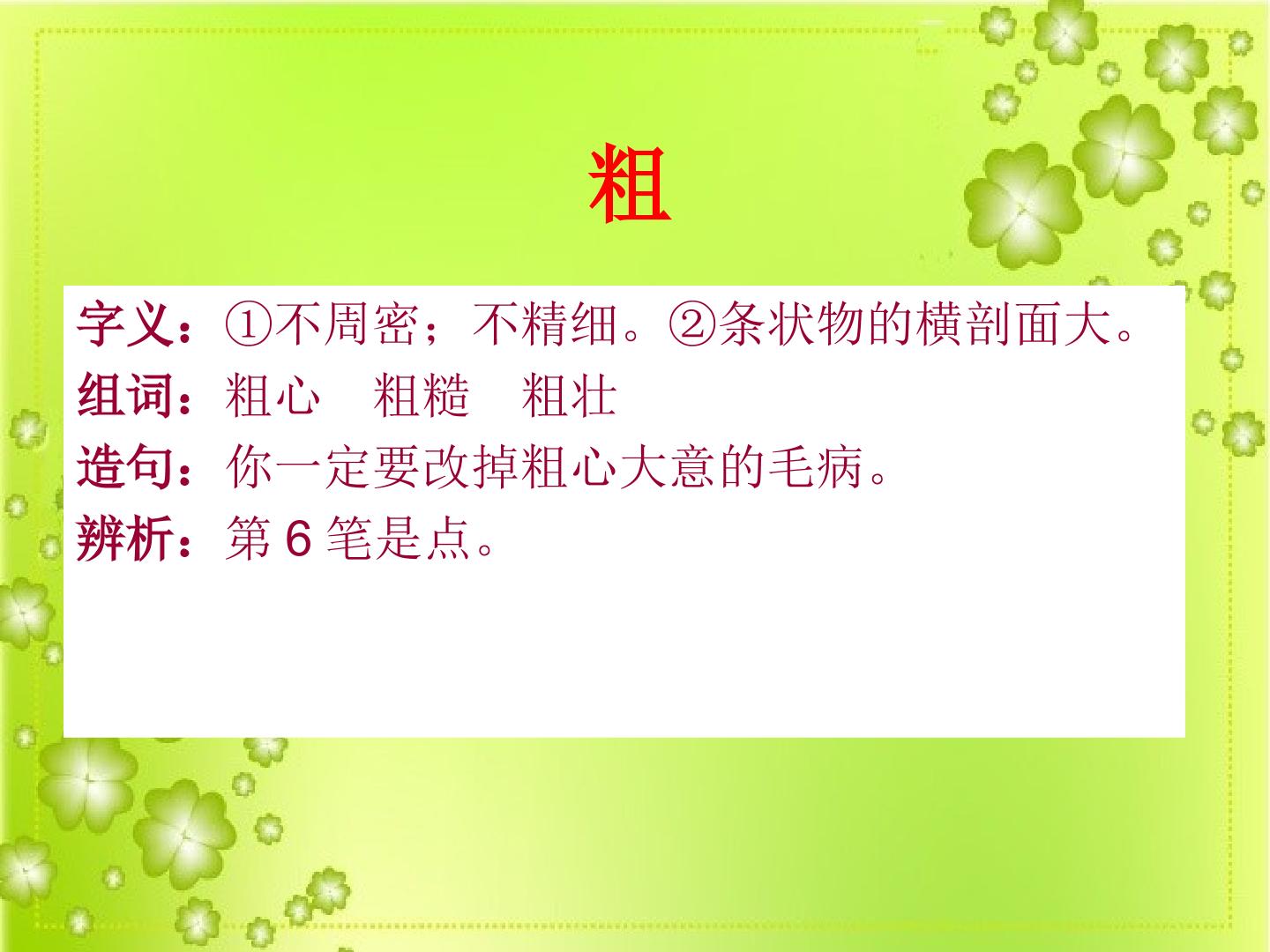 粗

字义：①不周密；不精细。②条状物的横剖面大。
组词：粗心 粗糙 粗壮
造句：你一定要改掉粗心大意的毛病。
辨析：第6笔是点。